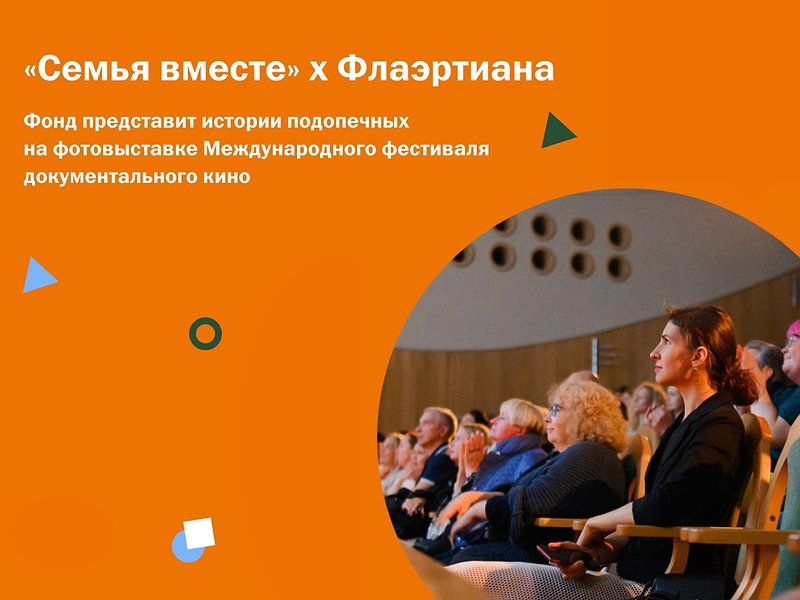 «Семья вместе» х Флаэртиана

Фонд представит истории подопечных на фотовыставке Международного фестиваля документального кино